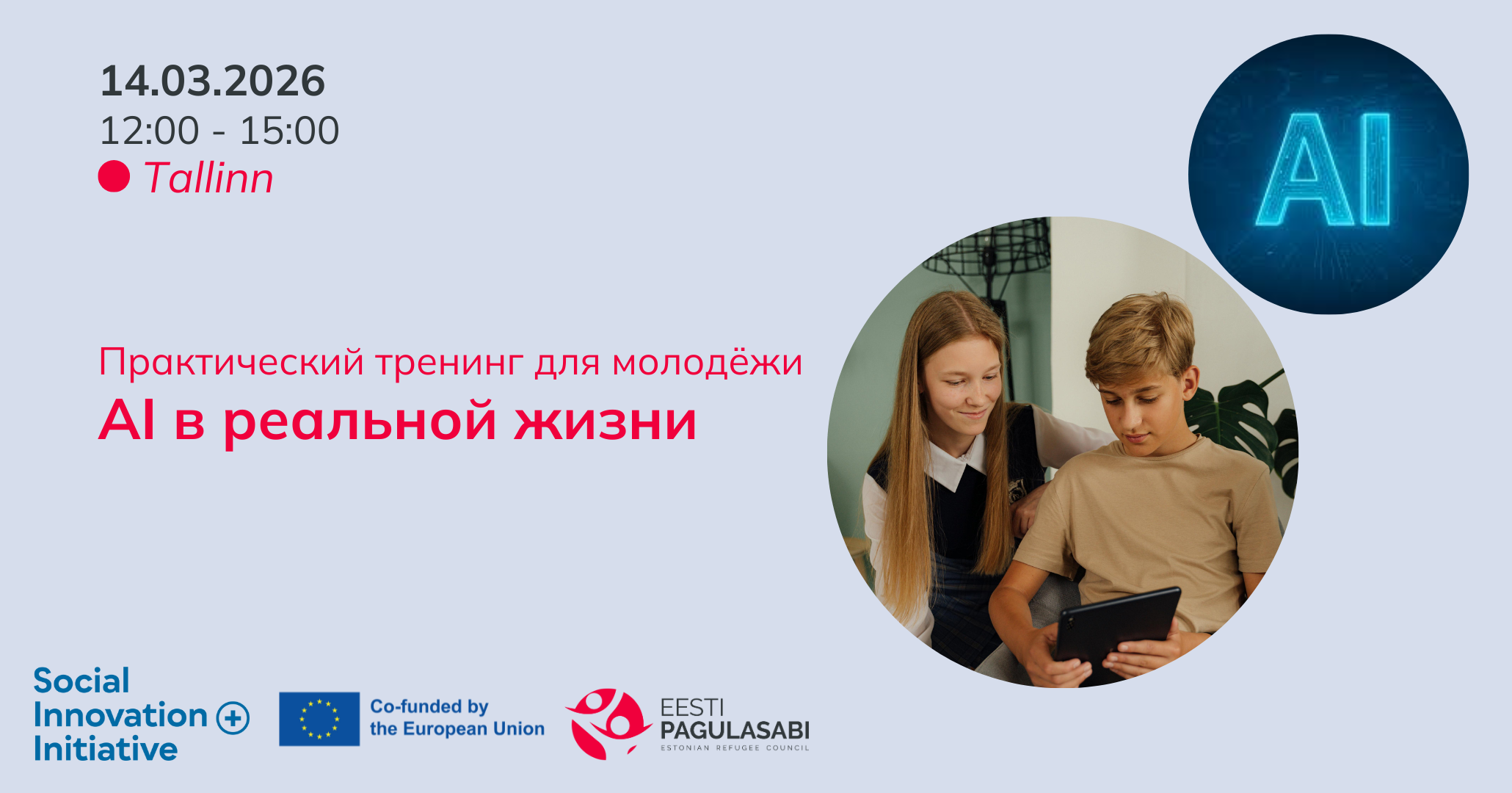 14.03.2026
12:00 - 15:00
Tallinn

AI

Практический тренинг для молодёжи
AI в реальной жизни

Social Innovation Initiative

Co-funded by the European Union

EESTI PAGULASABI
ESTONIAN REFUGEE COUNCIL